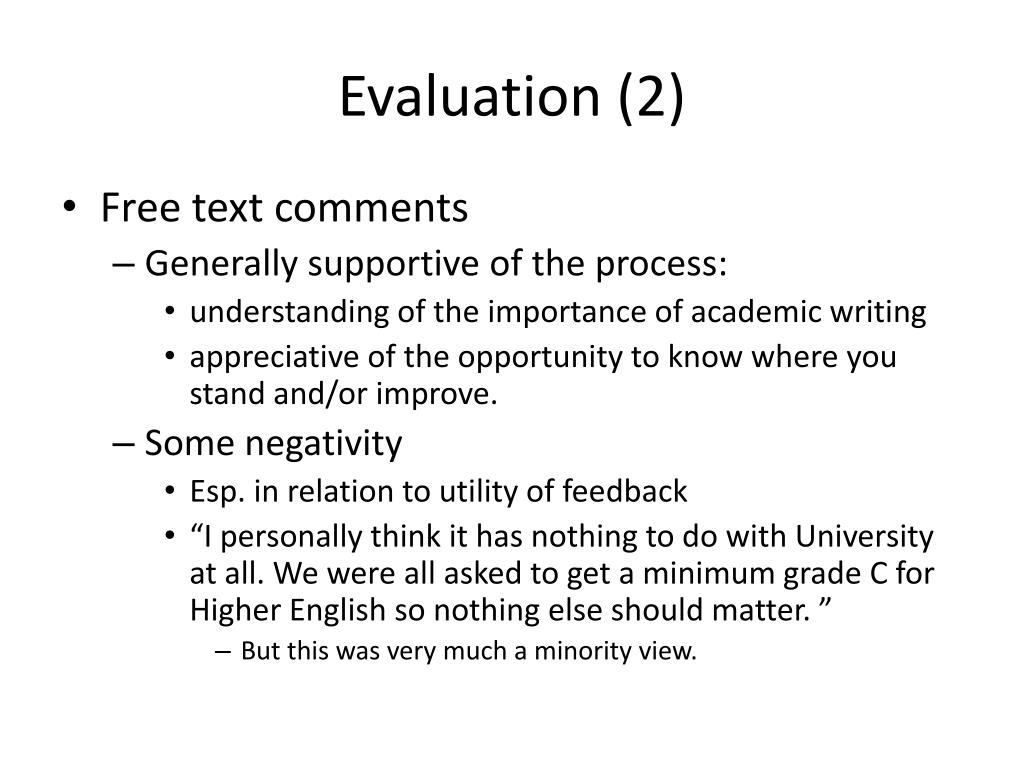 Evaluation (2)

• Free text comments
– Generally supportive of the process:
• understanding of the importance of academic writing
• appreciative of the opportunity to know where you stand and/or improve.
– Some negativity
• Esp. in relation to utility of feedback
• “I personally think it has nothing to do with University at all. We were all asked to get a minimum grade C for Higher English so nothing else should matter. ”
– But this was very much a minority view.